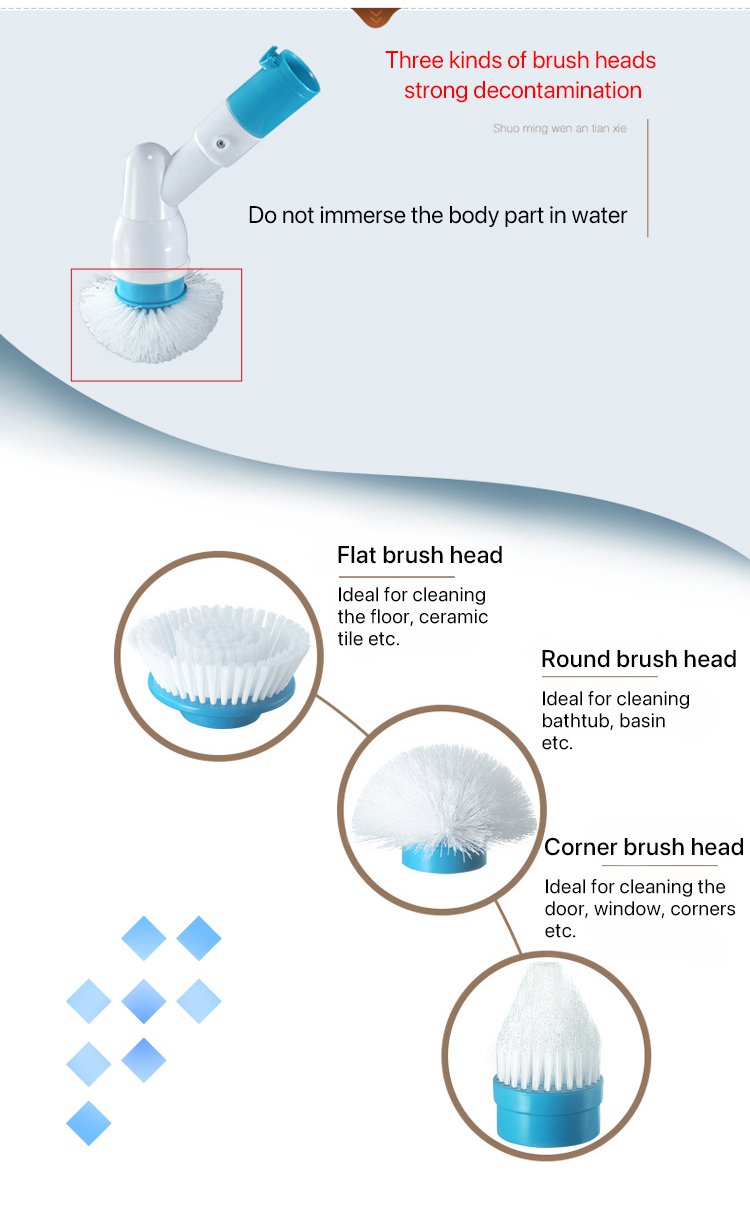 Three kinds of brush heads
strong decontamination

Shuo ming wen an tian xie

Do not immerse the body part in water

Flat brush head

Ideal for cleaning the floor, ceramic tile etc.

Round brush head

Ideal for cleaning bathtub, basin etc.

Corner brush head

Ideal for cleaning the door, window, corners etc.